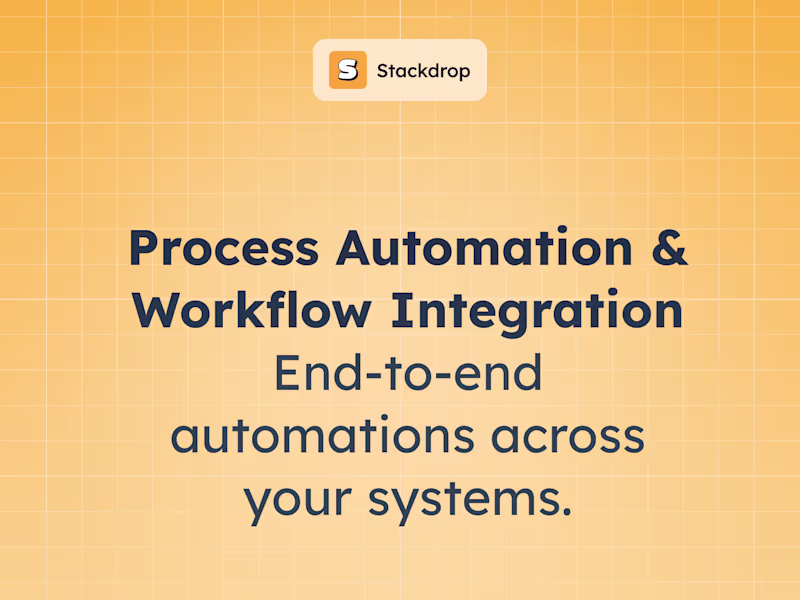 S Stackdrop

Process Automation & Workflow Integration

End-to-end automations across your systems.